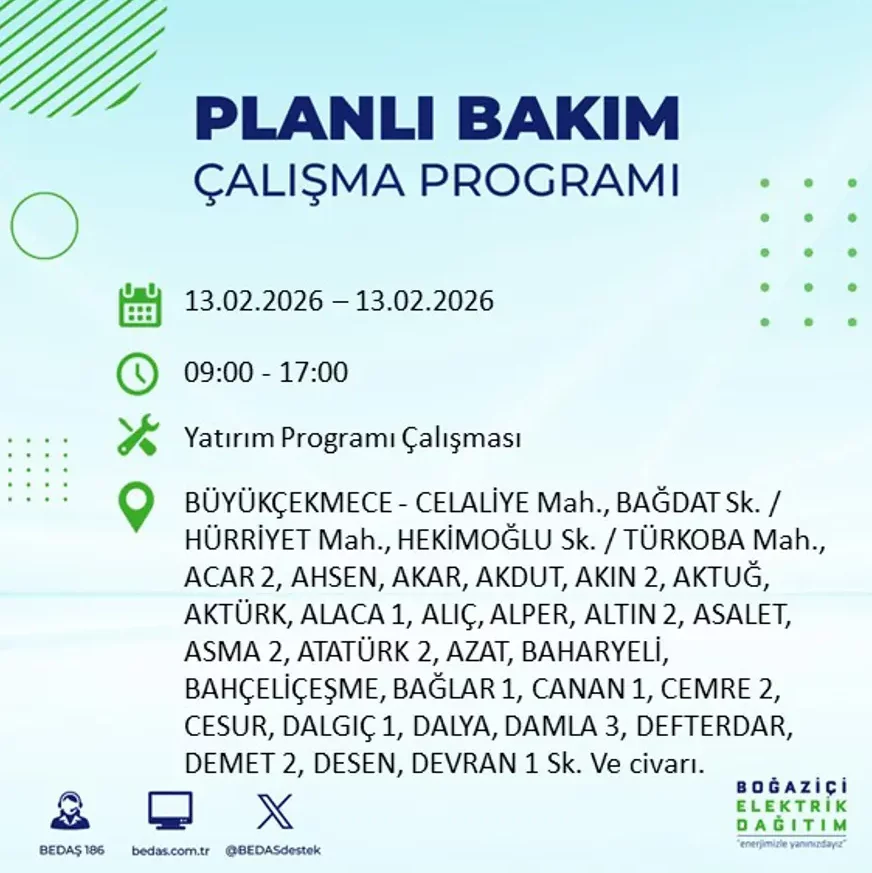 PLANLI BAKIM
ÇALIŞMA PROGRAMI

13.02.2026 – 13.02.2026

09:00 - 17:00

Yatırım Programı Çalışması

BÜYÜKÇEKMECE - CELALİYE Mah., BAĞDAT Sk. / HÜRRİYET Mah., HEKİMOĞLU Sk. / TÜRKOBA Mah., ACAR 2, AHSEN, AKAR, AKDUT, AKIN 2, AKTUĞ, AKTÜRK, ALACA 1, ALIÇ, ALPER, ALTIN 2, ASALET, ASMA 2, ATATÜRK 2, AZAT, BAHARYELİ, BAHÇELİÇEŞME, BAĞLAR 1, CANAN 1, CEMRE 2, CESUR, DALGIÇ 1, DALYA, DAMLA 3, DEFTERDAR, DEMET 2, DESEN, DEVRAN 1 Sk. Ve civarı.

BEDAŞ 186

bedas.com.tr

@BEDASdestek

BOĞAZİÇİ
ELEKTRİK
DAĞITIM
"enerjimizle yanınızdayız"